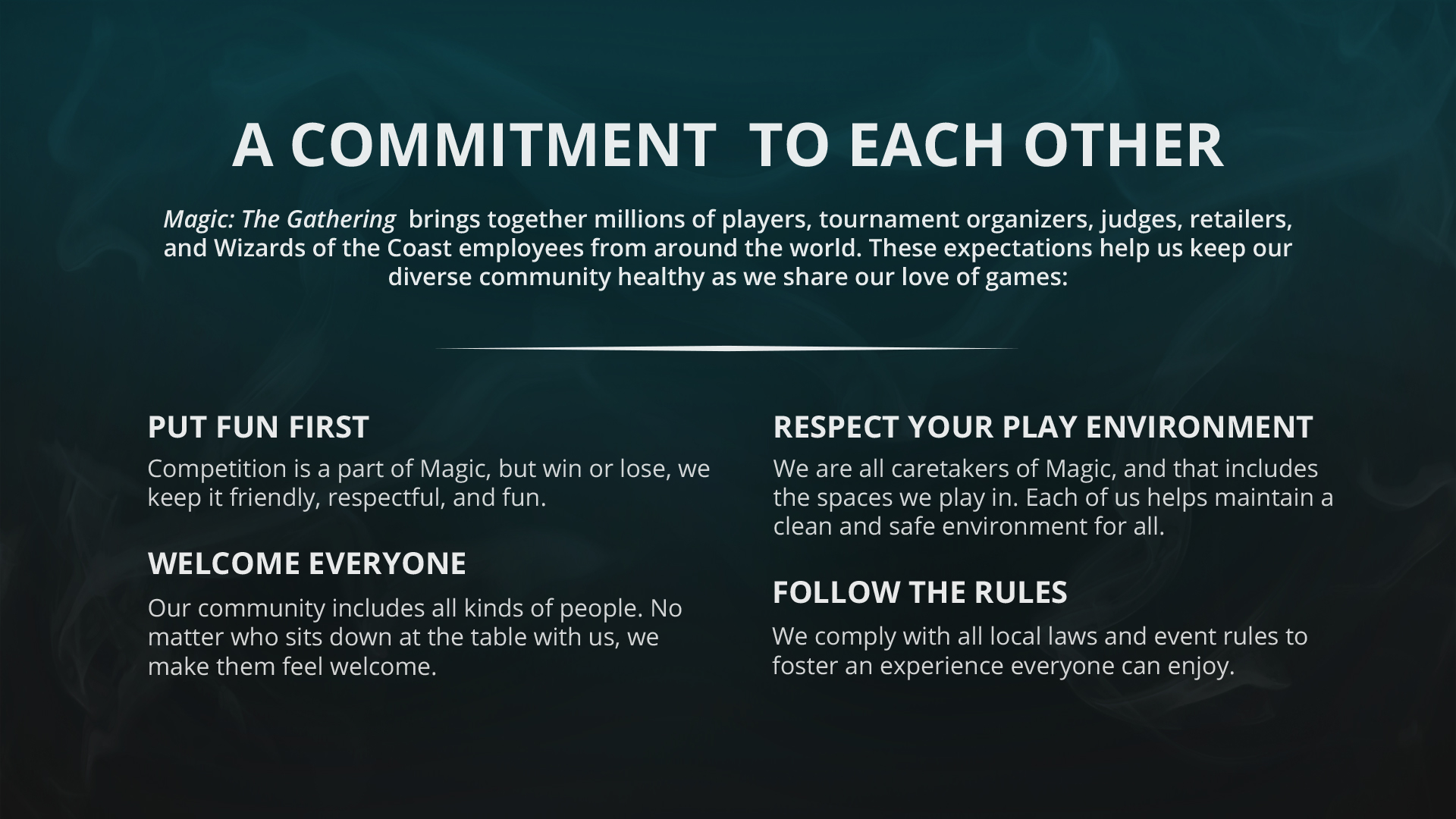 A COMMITMENT TO EACH OTHER

Magic: The Gathering brings together millions of players, tournament organizers, judges, retailers, and Wizards of the Coast employees from around the world. These expectations help us keep our diverse community healthy as we share our love of games:

PUT FUN FIRST

Competition is a part of Magic, but win or lose, we keep it friendly, respectful, and fun.

WELCOME EVERYONE

Our community includes all kinds of people. No matter who sits down at the table with us, we make them feel welcome.

RESPECT YOUR PLAY ENVIRONMENT

We are all caretakers of Magic, and that includes the spaces we play in. Each of us helps maintain a clean and safe environment for all.

FOLLOW THE RULES

We comply with all local laws and event rules to foster an experience everyone can enjoy.